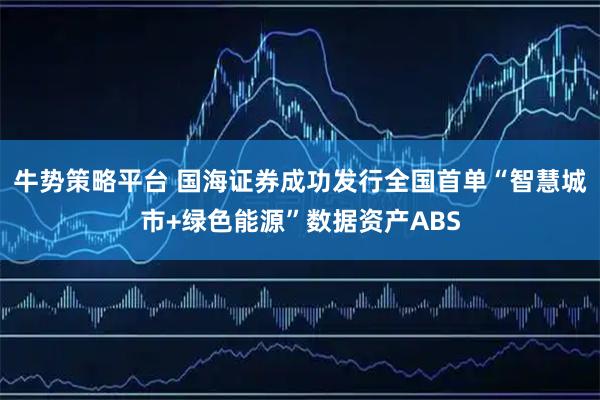 牛势策略平台 国海证券成功发行全国首单“智慧城市+绿色能源”数据资产ABS